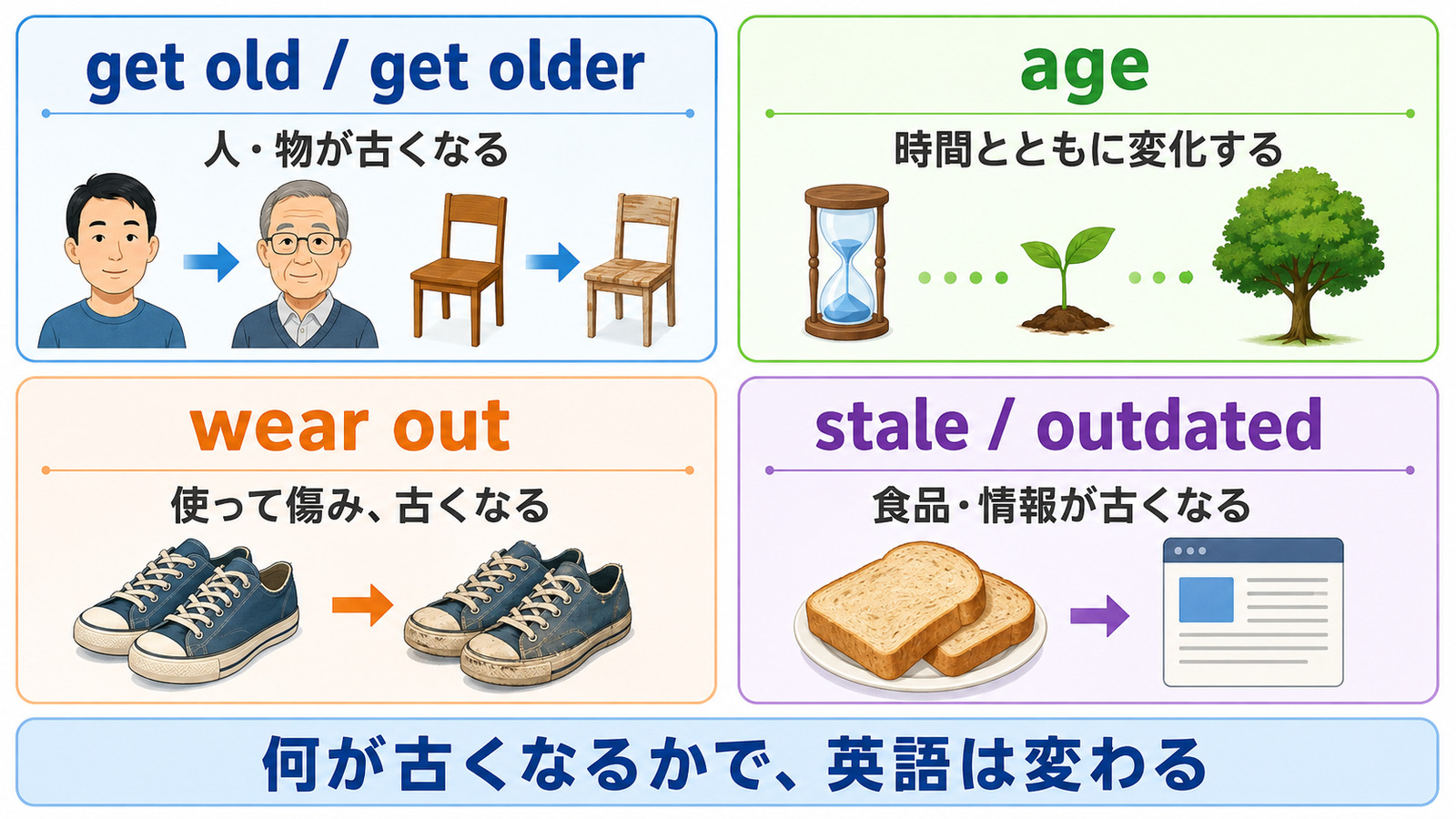 get old / get older

人・物が古くなる

age

時間とともに変化する

wear out

使って傷み、古くなる

stale / outdated

食品・情報が古くなる

何が古くなるかで、英語は変わる